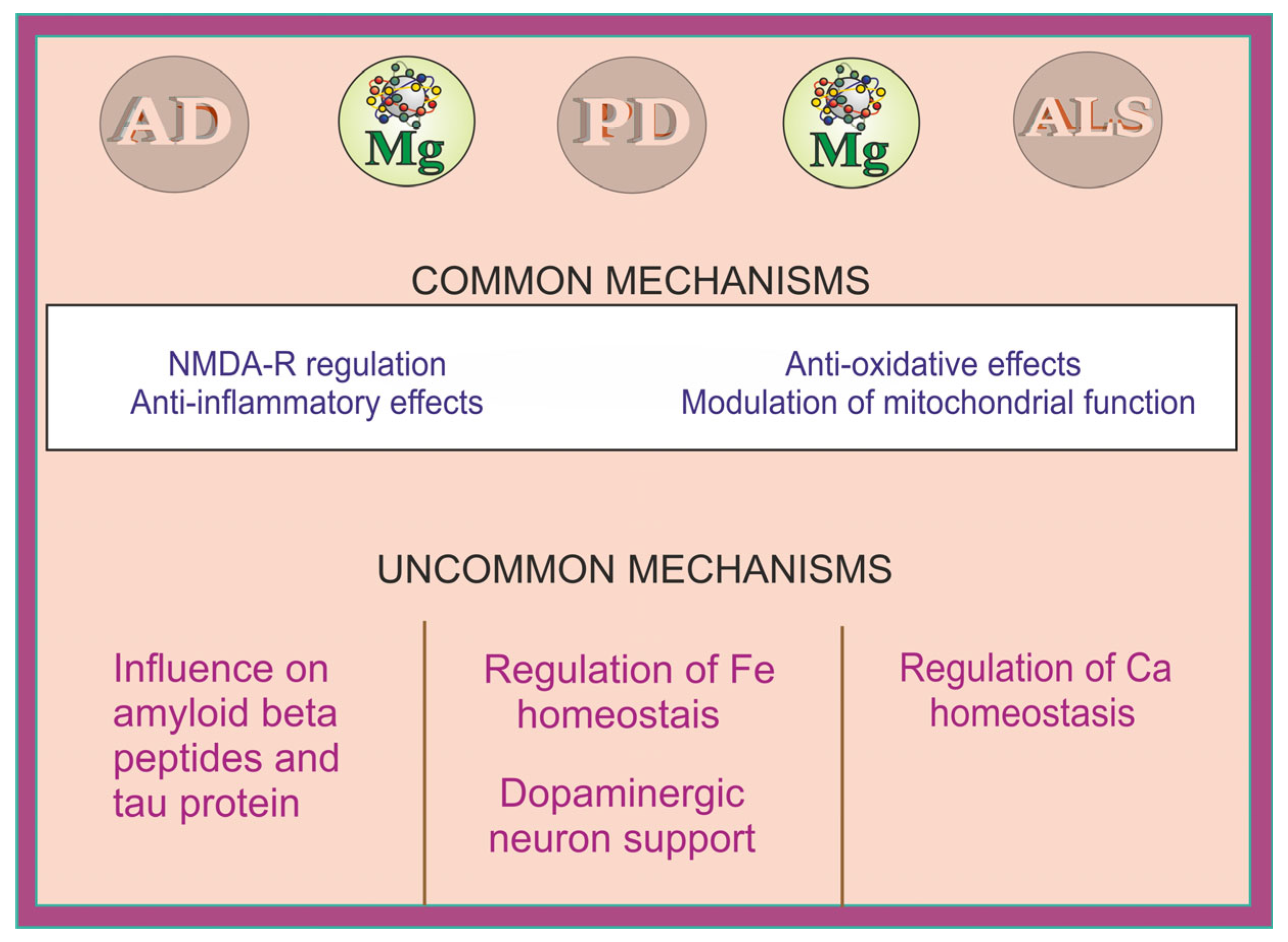 AD Mg PD Mg ALS

COMMON MECHANISMS

NMDA-R regulation
Anti-inflammatory effects

Anti-oxidative effects
Modulation of mitochondrial function

UNCOMMON MECHANISMS

Influence on amyloid beta peptides and tau protein

Regulation of Fe homeostais

Dopaminergic neuron support

Regulation of Ca homeostasis